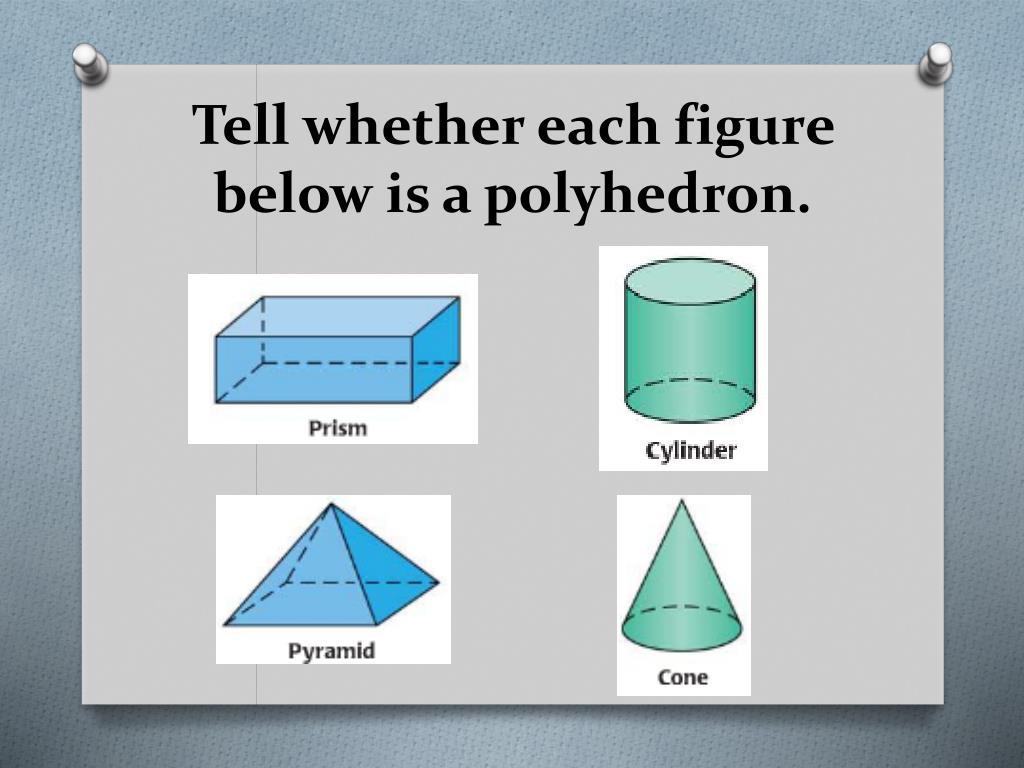 Tell whether each figure below is a polyhedron.

Prism

Cylinder

Pyramid

Cone